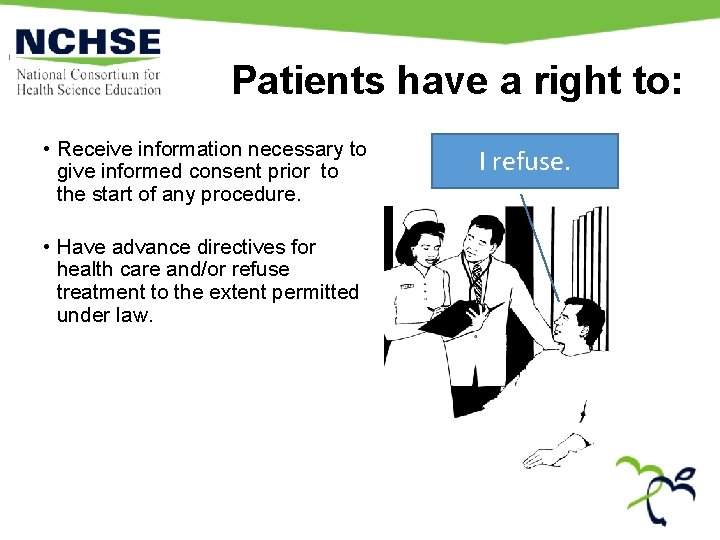 NCHSE
National Consortium for
Health Science Education

Patients have a right to:

• Receive information necessary to give informed consent prior to the start of any procedure.

• Have advance directives for health care and/or refuse treatment to the extent permitted under law.

I refuse.